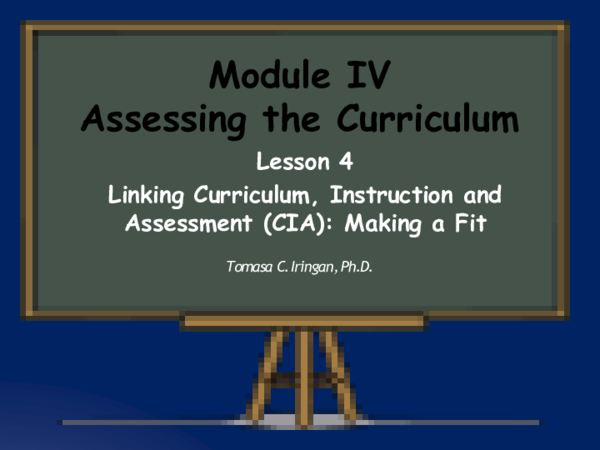 Module IV
Assessing the Curriculum

Lesson 4

Linking Curriculum, Instruction and Assessment (CIA): Making a Fit

Tomasa C. Iringan, Ph.D.